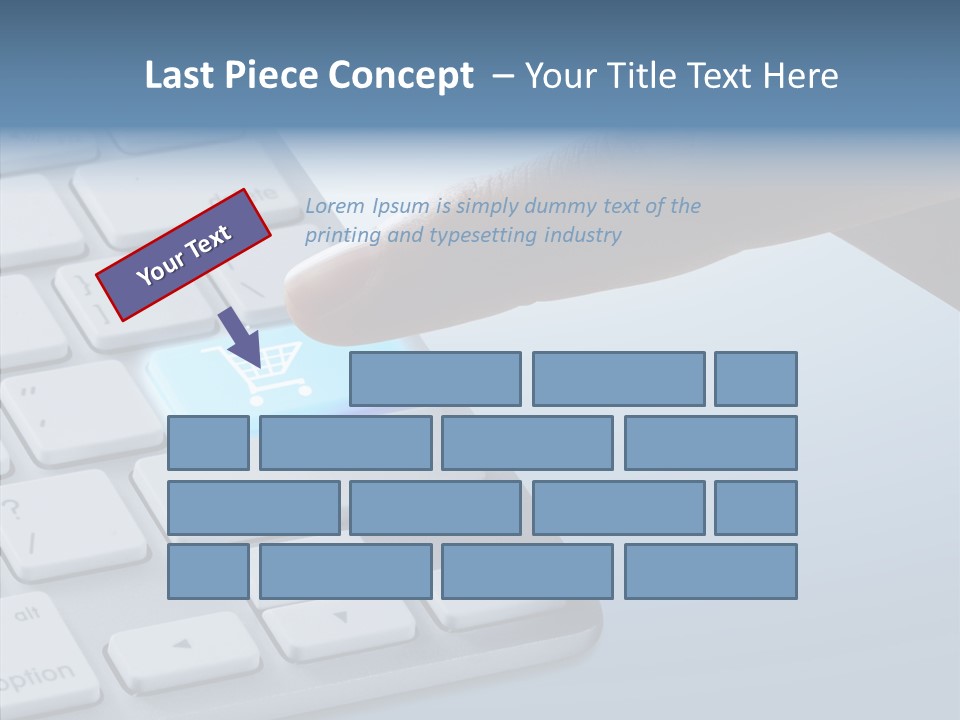 Last Piece Concept – Your Title Text Here

Your Text

Lorem Ipsum is simply dummy text of the printing and typesetting industry

alt

option